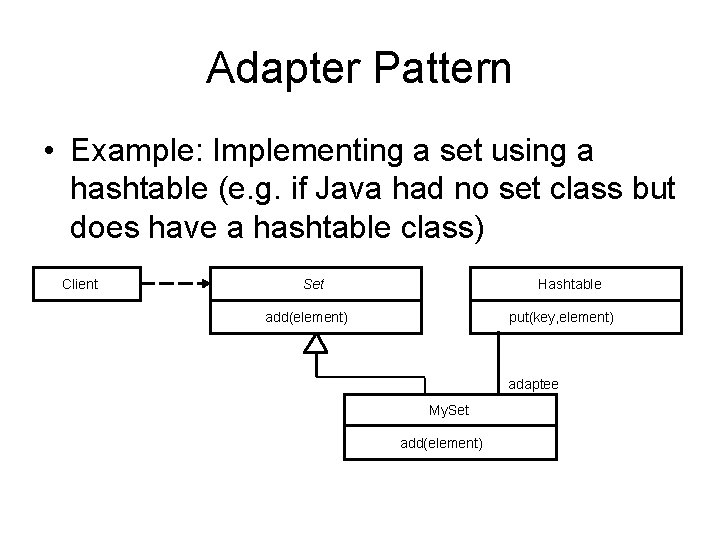 Adapter Pattern

• Example: Implementing a set using a hashtable (e.g. if Java had no set class but does have a hashtable class)

Client

Set

add(element)

Hashtable

put(key,element)

adaptee

MySet

add(element)